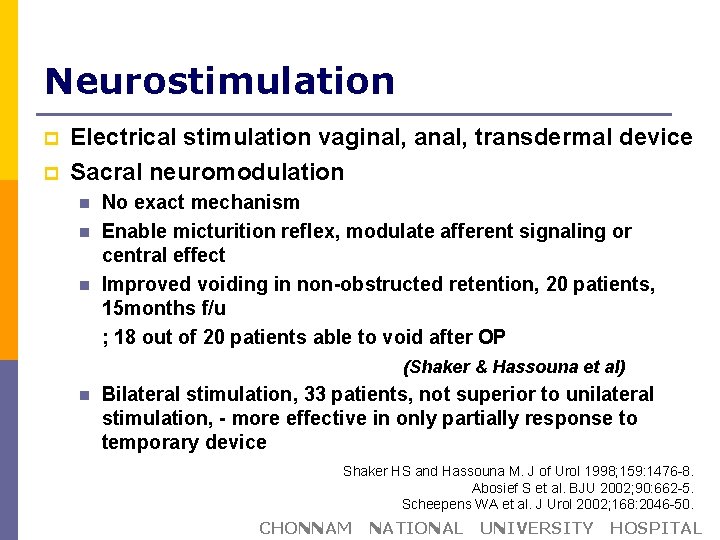 Neurostimulation

Electrical stimulation vaginal, anal, transdermal device

Sacral neuromodulation

No exact mechanism

Enable micturition reflex, modulate afferent signaling or central effect

Improved voiding in non-obstructed retention, 20 patients, 15months f/u

; 18 out of 20 patients able to void after OP

(Shaker & Hassouna et al)

Bilateral stimulation, 33 patients, not superior to unilateral stimulation, - more effective in only partially response to temporary device

Shaker HS and Hassouna M. J of Urol 1998;159:1476-8.
Abosief S et al. BJU 2002;90:662-5.
Scheepens WA et al. J Urol 2002;168:2046-50.

CHONNAM NATIONAL UNIVERSITY HOSPITAL